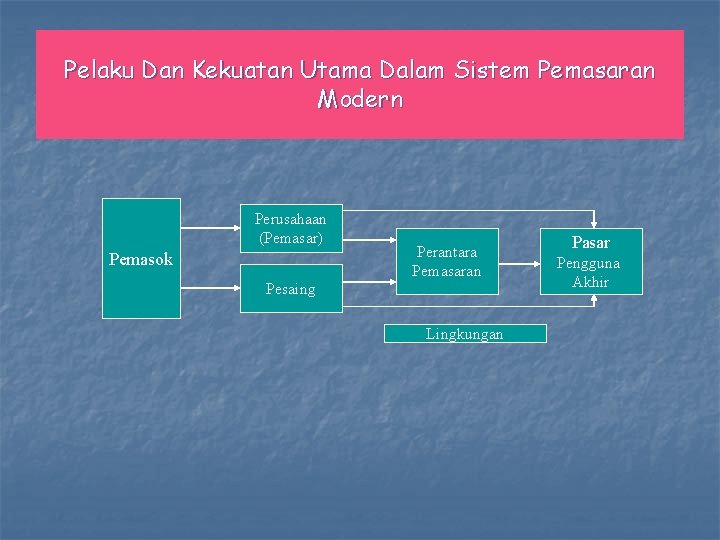 Pelaku Dan Kekuatan Utama Dalam Sistem Pemasaran Modern

Pemasok

Perusahaan (Pemasar)

Pesaing

Perantara Pemasaran

Pasar Pengguna Akhir

Lingkungan